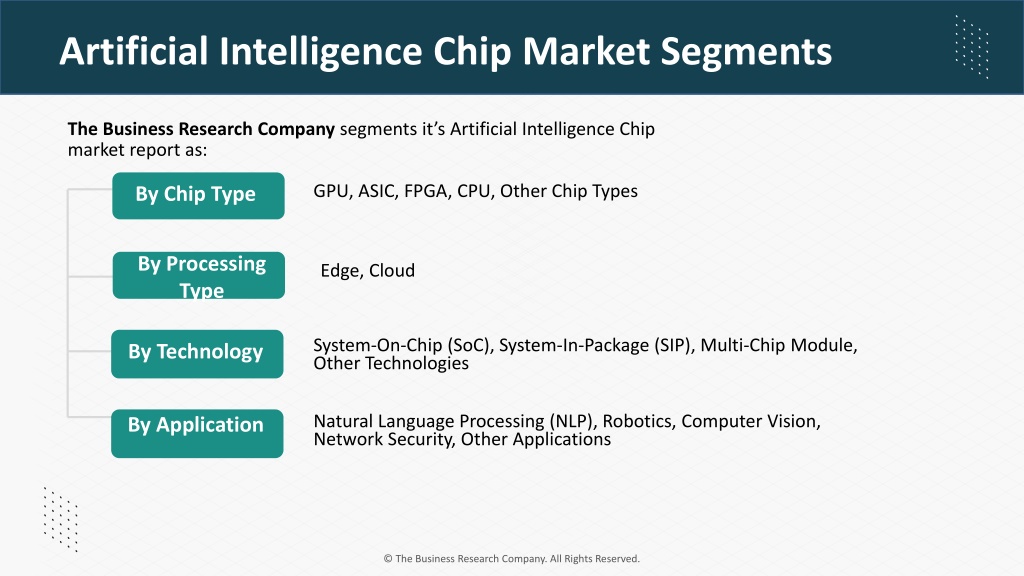 Artificial Intelligence Chip Market Segments

The Business Research Company segments it’s Artificial Intelligence Chip market report as:

By Chip Type

GPU, ASIC, FPGA, CPU, Other Chip Types

By Processing Type

Edge, Cloud

By Technology

System-On-Chip (SoC), System-In-Package (SIP), Multi-Chip Module, Other Technologies

By Application

Natural Language Processing (NLP), Robotics, Computer Vision, Network Security, Other Applications

© The Business Research Company. All Rights Reserved.